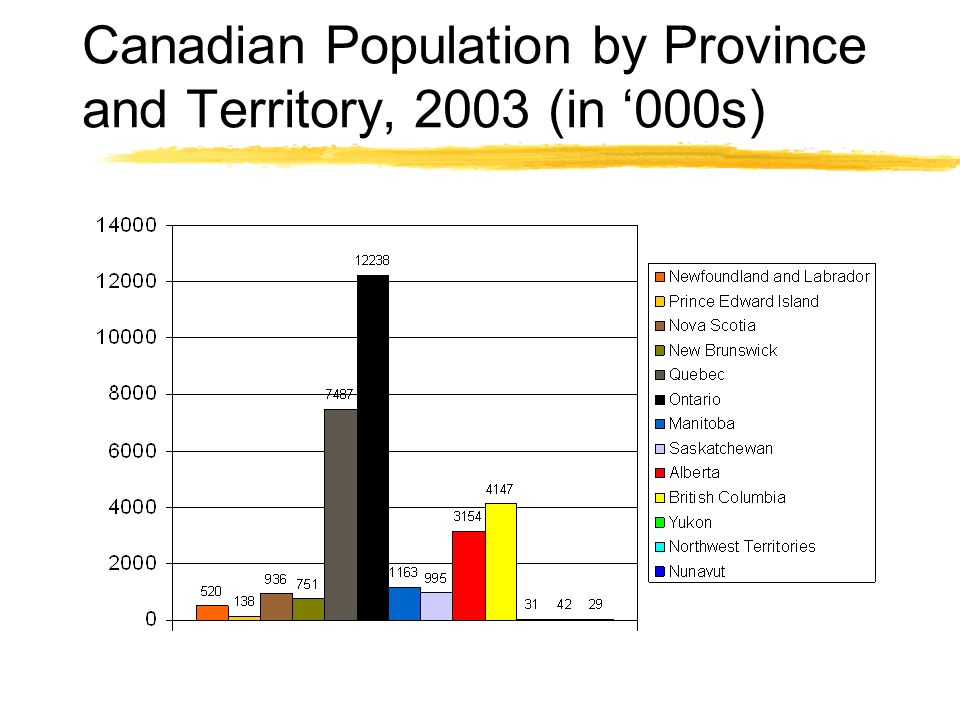 Canadian Population by Province and Territory, 2003 (in ‘000s)

14000
12000
10000
8000
6000
4000
2000
0

520
138
936
751
7487
12238
1163
995
3154
4147
31
42
29

Newfoundland and Labrador
Prince Edward Island
Nova Scotia
New Brunswick
Quebec
Ontario
Manitoba
Saskatchewan
Alberta
British Columbia
Yukon
Northwest Territories
Nunavut